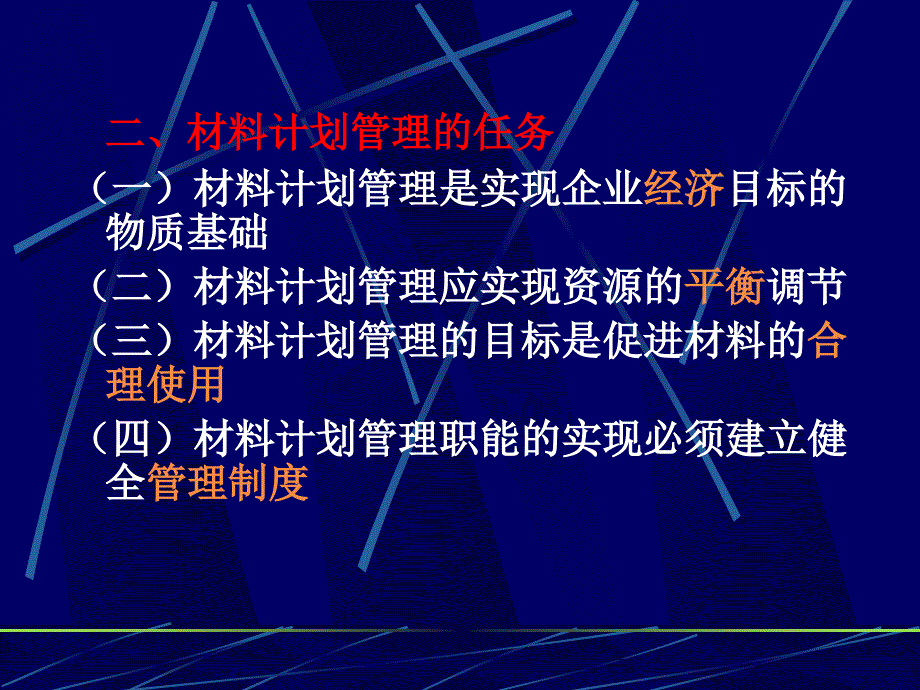 二、材料计划管理的任务

（一）材料计划管理是实现企业经济目标的物质基础

（二）材料计划管理应实现资源的平衡调节

（三）材料计划管理的目标是促进材料的合理使用

（四）材料计划管理职能的实现必须建立健全管理制度